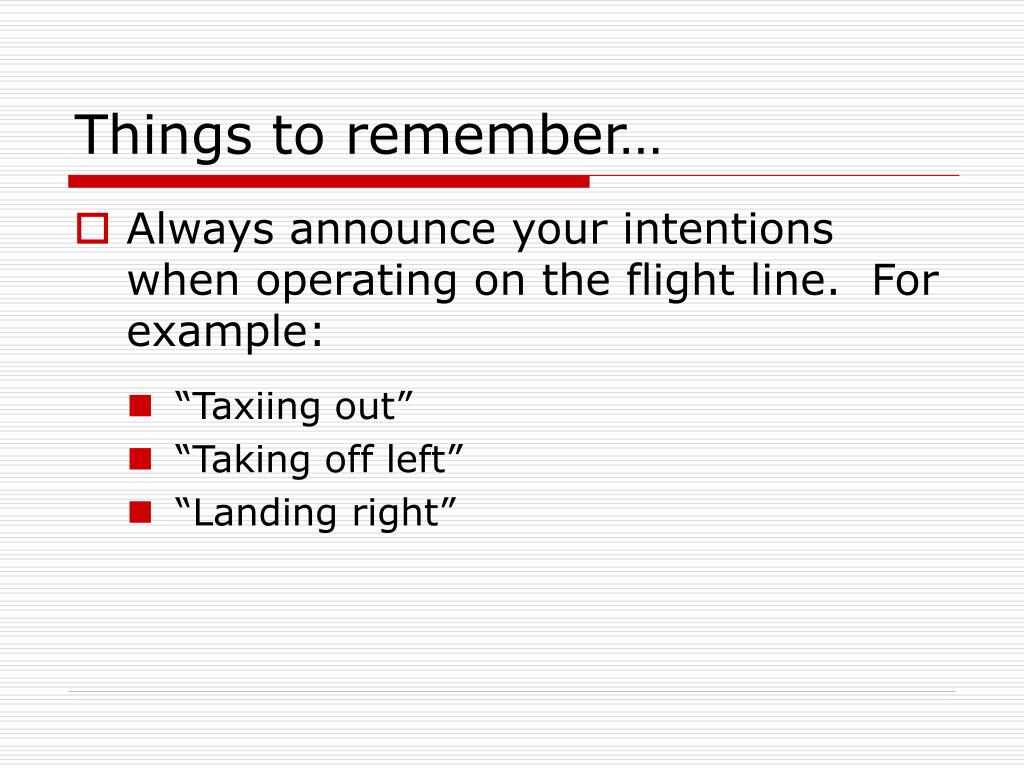 Things to remember…

Always announce your intentions when operating on the flight line.  For example:

“Taxiing out”
“Taking off left”
“Landing right”